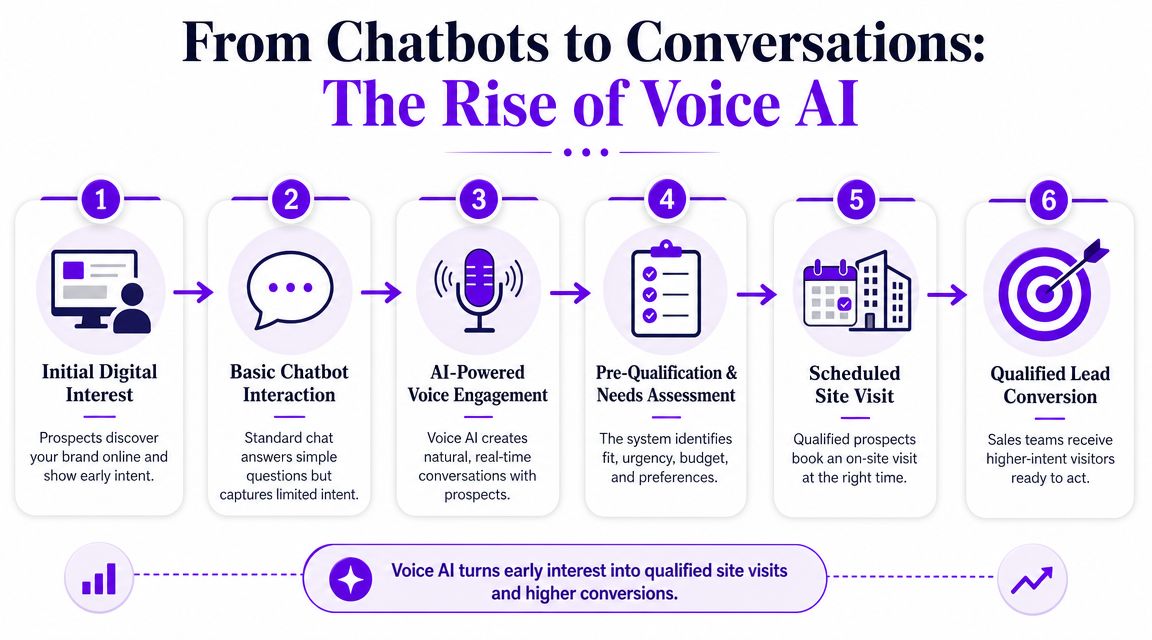 From Chatbots to Conversations:
The Rise of Voice AI

1
Initial Digital Interest
Prospects discover your brand online and show early intent.

2
Basic Chatbot Interaction
Standard chat answers simple questions but captures limited intent.

3
AI-Powered Voice Engagement
Voice AI creates natural, real-time conversations with prospects.

4
Pre-Qualification & Needs Assessment
The system identifies fit, urgency, budget, and preferences.

5
Scheduled Site Visit
Qualified prospects book an on-site visit at the right time.

6
Qualified Lead Conversion
Sales teams receive higher-intent visitors ready to act.

Voice AI turns early interest into qualified site visits and higher conversions.